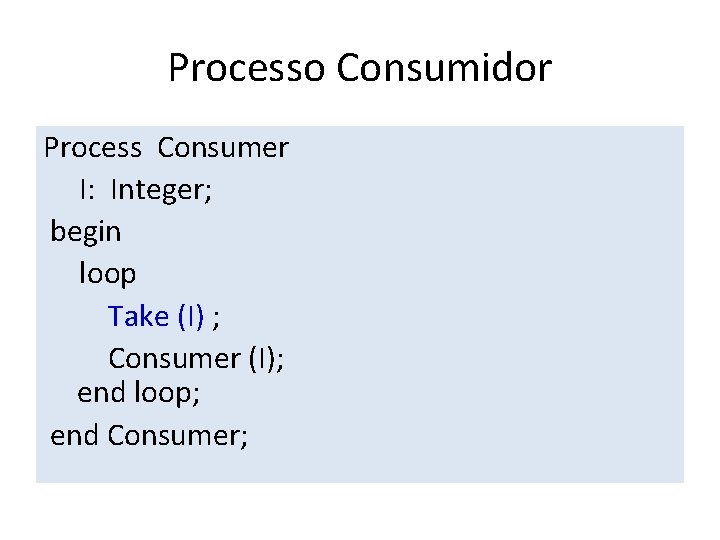 Processo Consumidor

Process Consumer
I: Integer;
begin
loop
Take (I) ;
Consumer (I);
end loop;
end Consumer;